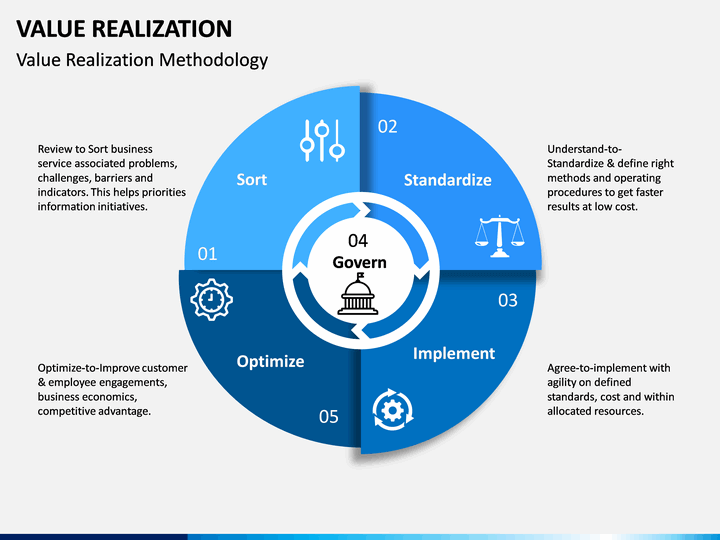 VALUE REALIZATION

Value Realization Methodology

Review to Sort business service associated problems, challenges, barriers and indicators. This helps priorities information initiatives.

Sort

01

02

Standardize

Understand-to-Standardize & define right methods and operating procedures to get faster results at low cost.

04
Govern

03

Implement

Agree-to-implement with agility on defined standards, cost and within allocated resources.

Optimize

05

Optimize-to-Improve customer & employee engagements, business economics, competitive advantage.